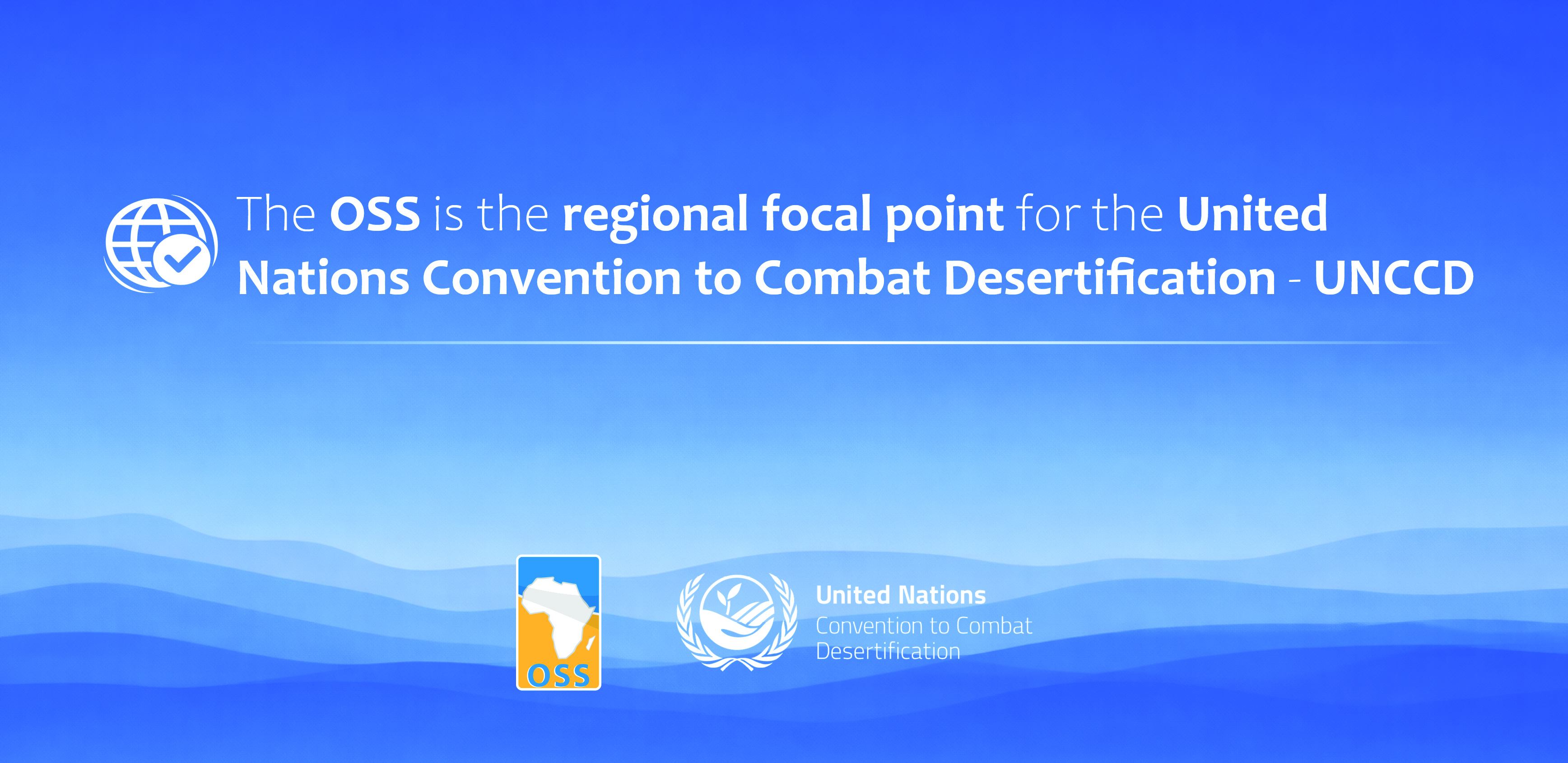 The OSS is the regional focal point for the United Nations Convention to Combat Desertification - UNCCD

OSS

United Nations
Convention to Combat
Desertification